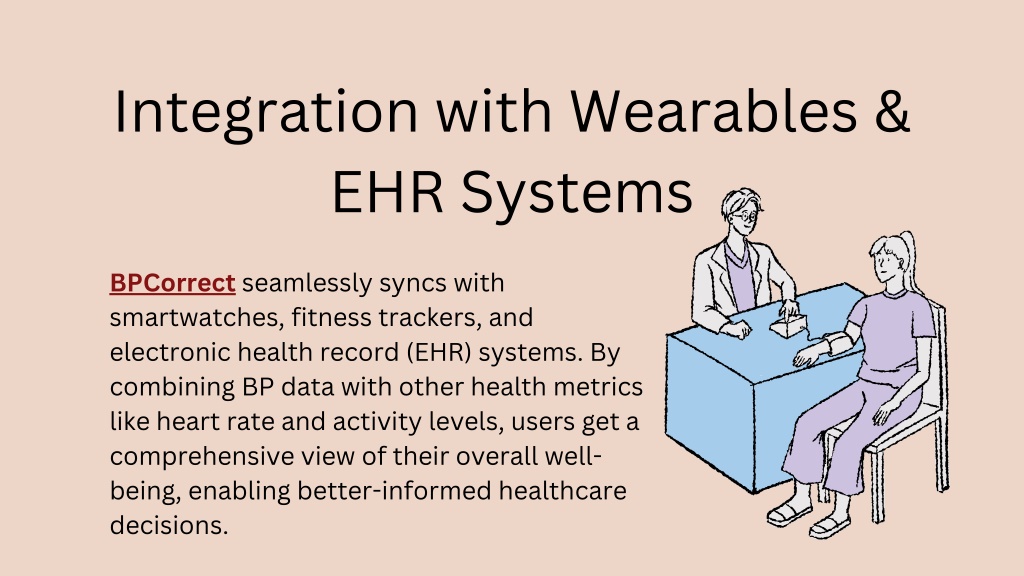 Integration with Wearables & EHR Systems

BPCorrect seamlessly syncs with smartwatches, fitness trackers, and electronic health record (EHR) systems. By combining BP data with other health metrics like heart rate and activity levels, users get a comprehensive view of their overall well-being, enabling better-informed healthcare decisions.